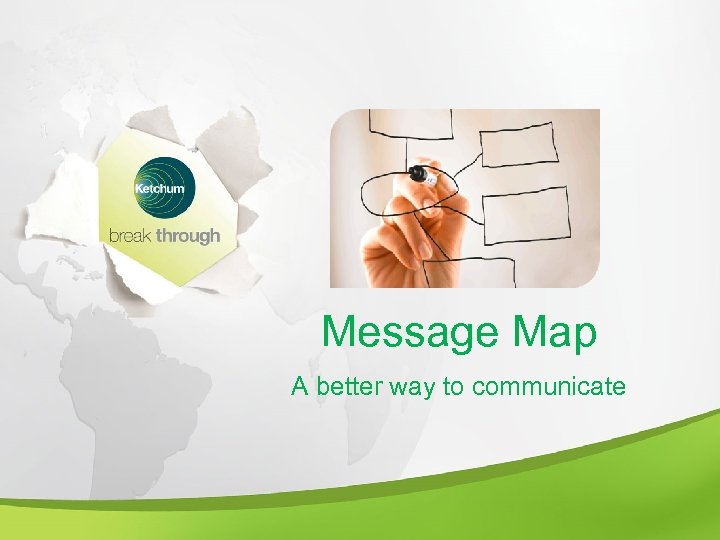 Ketchum
break through

Message Map

A better way to communicate